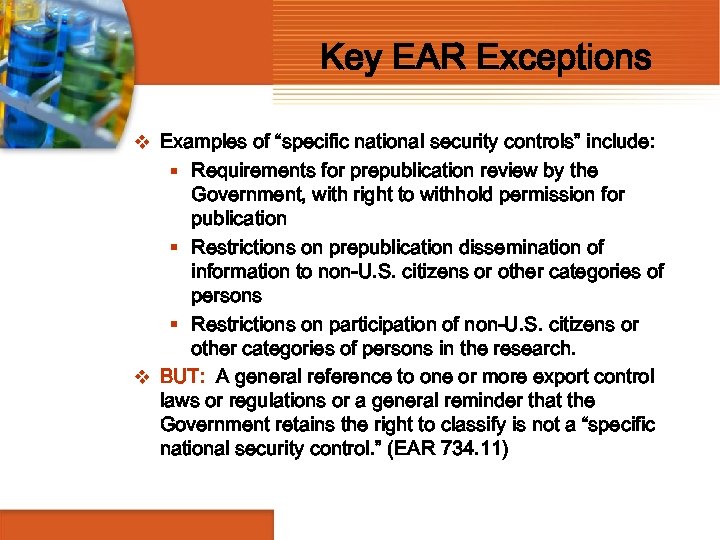 Key EAR Exceptions

❖ Examples of “specific national security controls” include:

▪ Requirements for prepublication review by the Government, with right to withhold permission for publication

▪ Restrictions on prepublication dissemination of information to non-U.S. citizens or other categories of persons

▪ Restrictions on participation of non-U.S. citizens or other categories of persons in the research.

❖ BUT: A general reference to one or more export control laws or regulations or a general reminder that the Government retains the right to classify is not a “specific national security control.” (EAR 734.11)